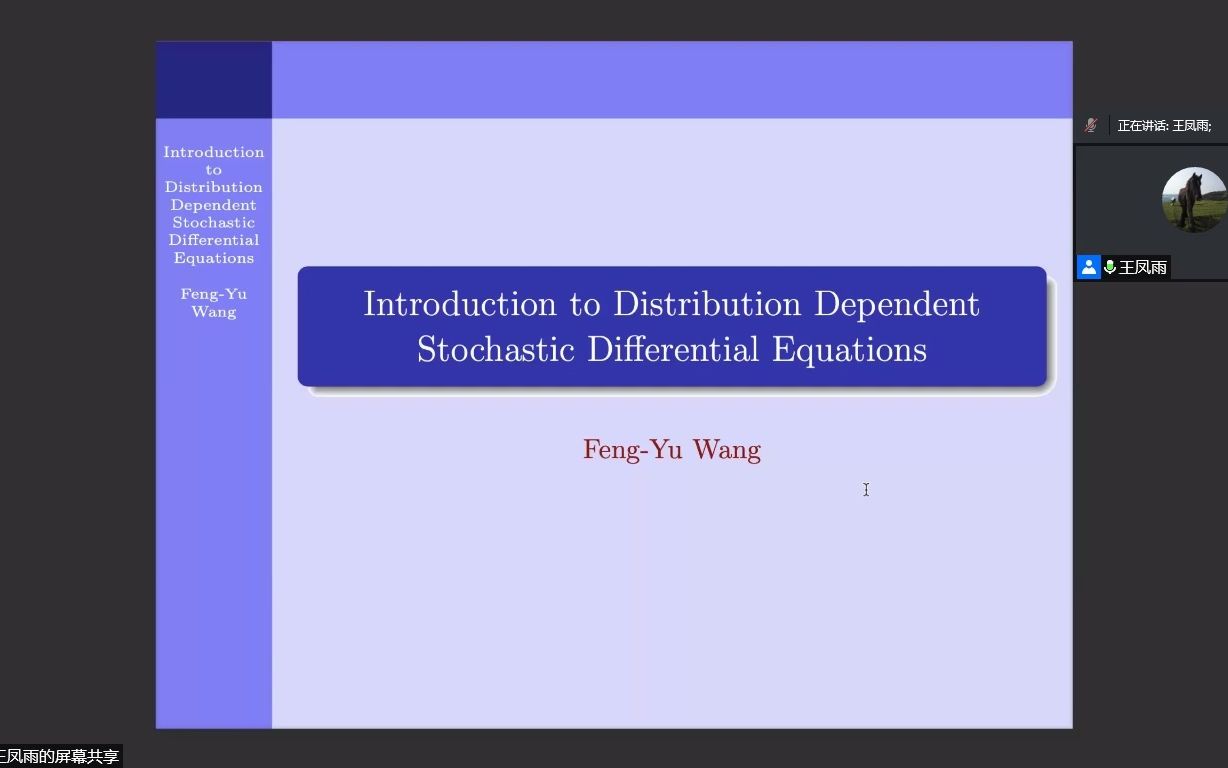 Introduction to Distribution Dependent Stochastic Differential Equations

Feng-Yu Wang

Introduction to Distribution Dependent Stochastic Differential Equations

Feng-Yu Wang

正在讲话: 王凤雨;

王凤雨

王凤雨的屏幕共享